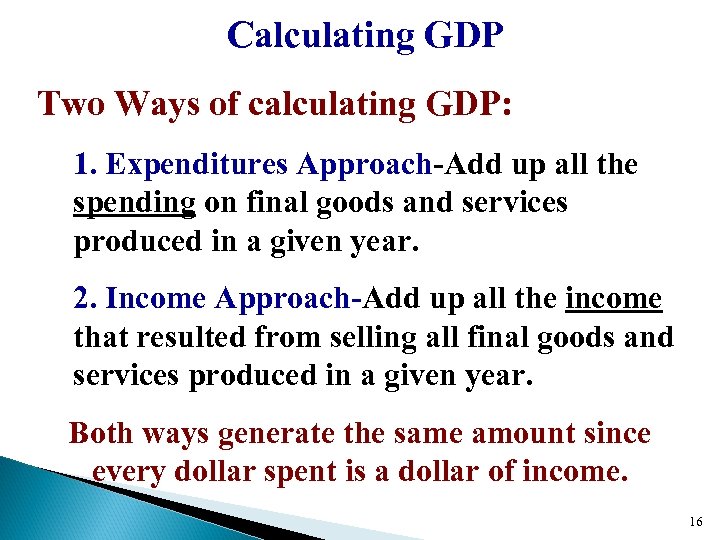 Calculating GDP

Two Ways of calculating GDP:

1. Expenditures Approach-Add up all the spending on final goods and services produced in a given year.

2. Income Approach-Add up all the income that resulted from selling all final goods and services produced in a given year.

Both ways generate the same amount since every dollar spent is a dollar of income.

16